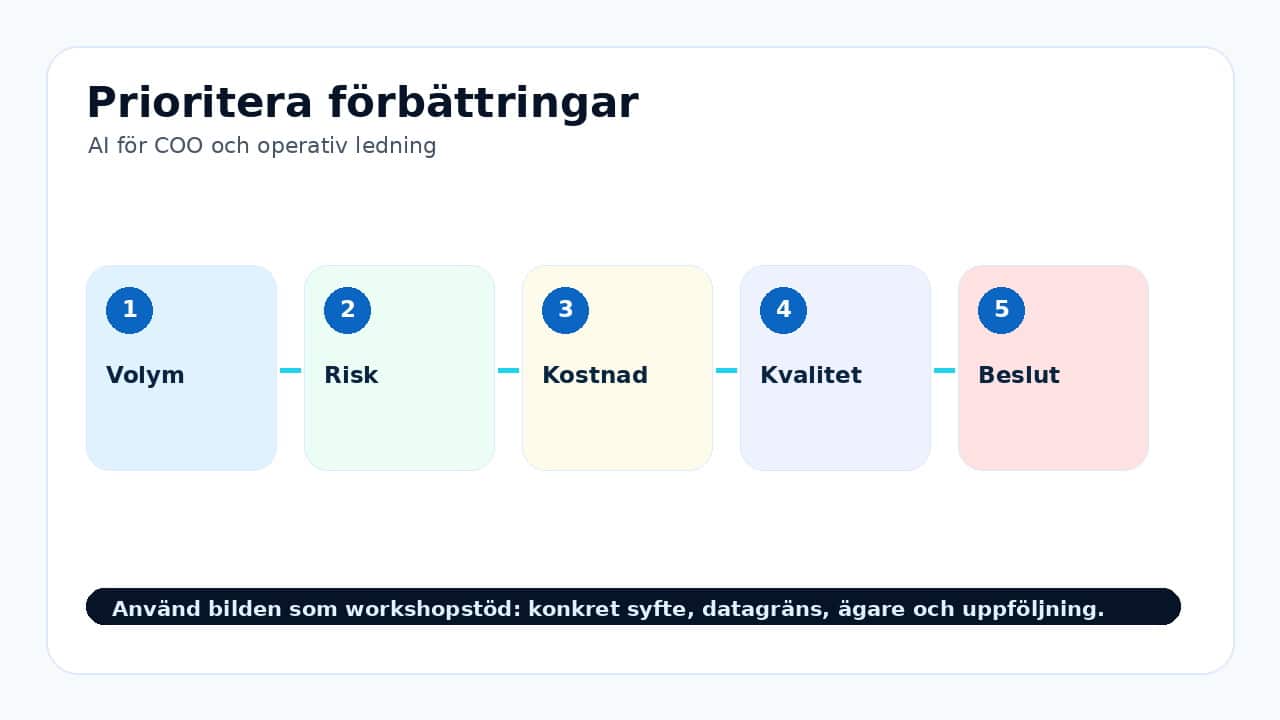 Prioritera förbättringar
AI för COO och operativ ledning

1
Volym

2
Risk

3
Kostnad

4
Kvalitet

5
Beslut

Använd bilden som workshopstöd: konkret syfte, datagräns, ägare och uppföljning.